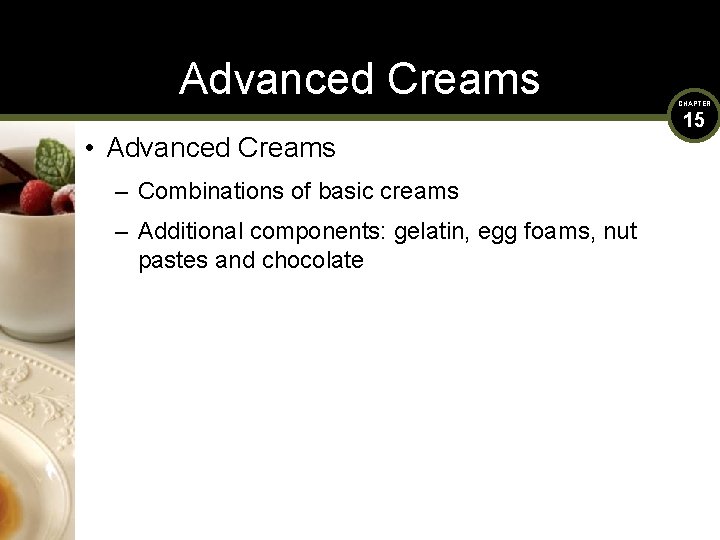 Advanced Creams

CHAPTER
15

• Advanced Creams
– Combinations of basic creams
– Additional components: gelatin, egg foams, nut pastes and chocolate